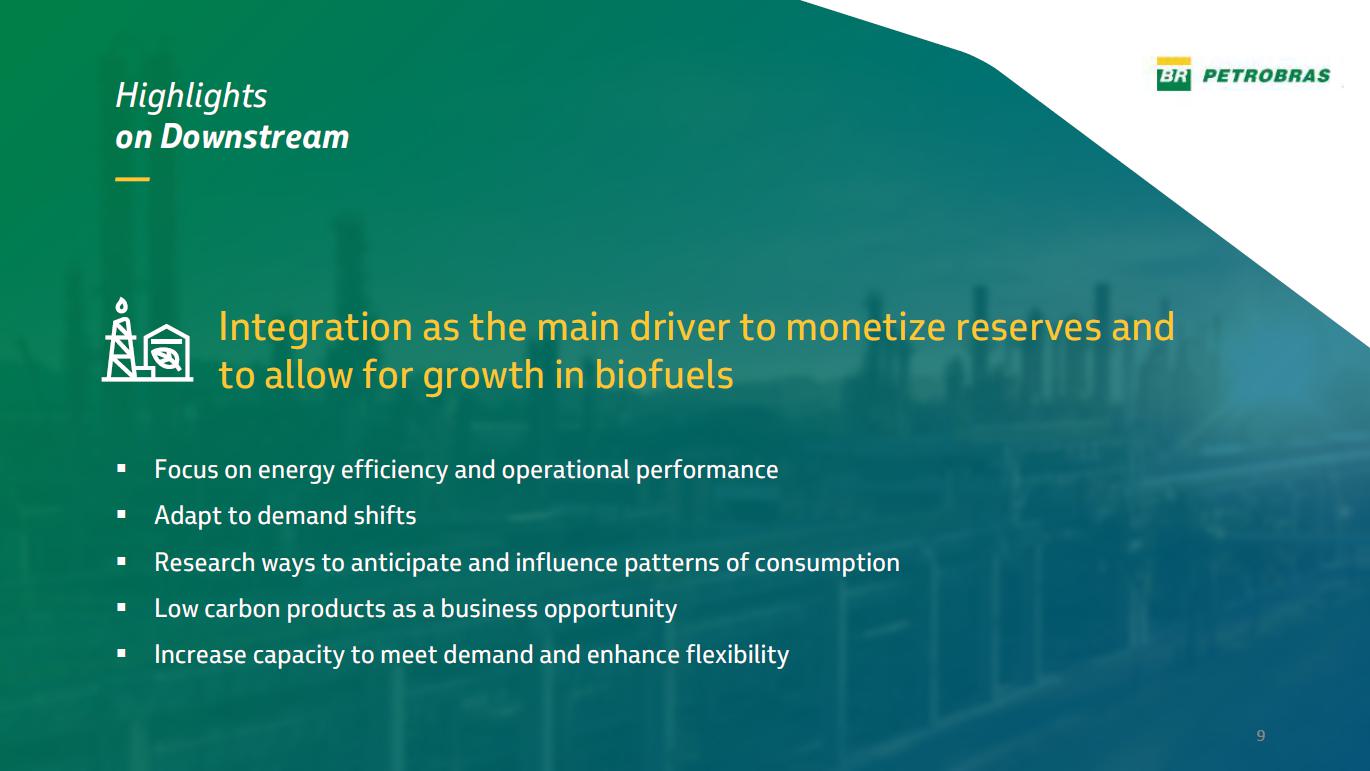 Highlights
on Downstream

BR PETROBRAS

Integration as the main driver to monetize reserves and to allow for growth in biofuels

▪ Focus on energy efficiency and operational performance
▪ Adapt to demand shifts
▪ Research ways to anticipate and influence patterns of consumption
▪ Low carbon products as a business opportunity
▪ Increase capacity to meet demand and enhance flexibility

9